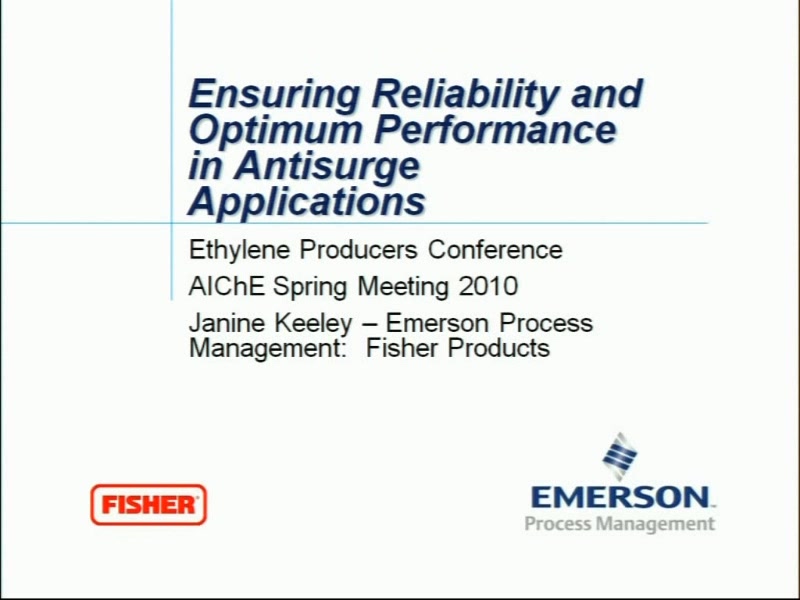 Ensuring Reliability and Optimum Performance in Antisurge Applications

Ethylene Producers Conference

AIChE Spring Meeting 2010

Janine Keeley – Emerson Process Management: Fisher Products

FISHER

EMERSON.
Process Management